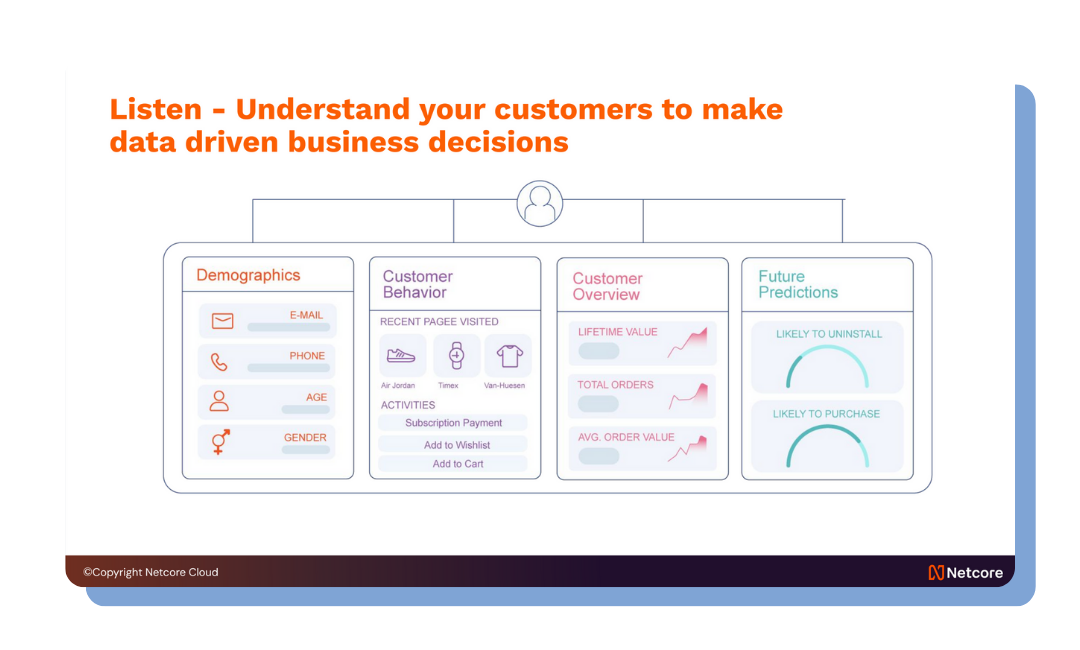 Listen - Understand your customers to make data driven business decisions

Demographics

E-MAIL

PHONE

AGE

GENDER

Customer Behavior

RECENT PAGEE VISITED

Air Jordan

Timex

Van-Huesen

ACTIVITIES

Subscription Payment

Add to Wishlist

Add to Cart

Customer Overview

LIFETIME VALUE

TOTAL ORDERS

AVG. ORDER VALUE

Future Predictions

LIKELY TO UNINSTALL

LIKELY TO PURCHASE

©Copyright Netcore Cloud

Netcore